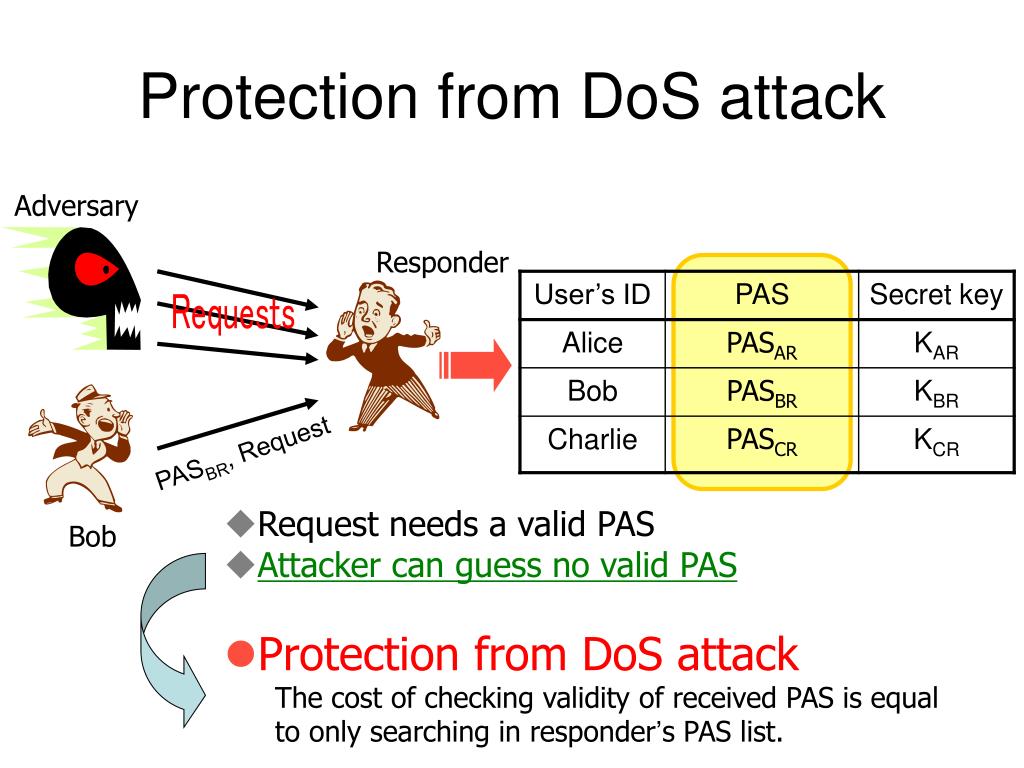 Protection from DoS attack

Adversary

Requests

Responder

Bob

$PAS_{BR}$, Request

| User's ID | PAS | Secret key |
|---|---|---|
| Alice | $PAS_{AR}$ | $K_{AR}$ |
| Bob | $PAS_{BR}$ | $K_{BR}$ |
| Charlie | $PAS_{CR}$ | $K_{CR}$ |

◆Request needs a valid PAS
◆Attacker can guess no valid PAS

●Protection from DoS attack
The cost of checking validity of received PAS is equal to only searching in responder's PAS list.